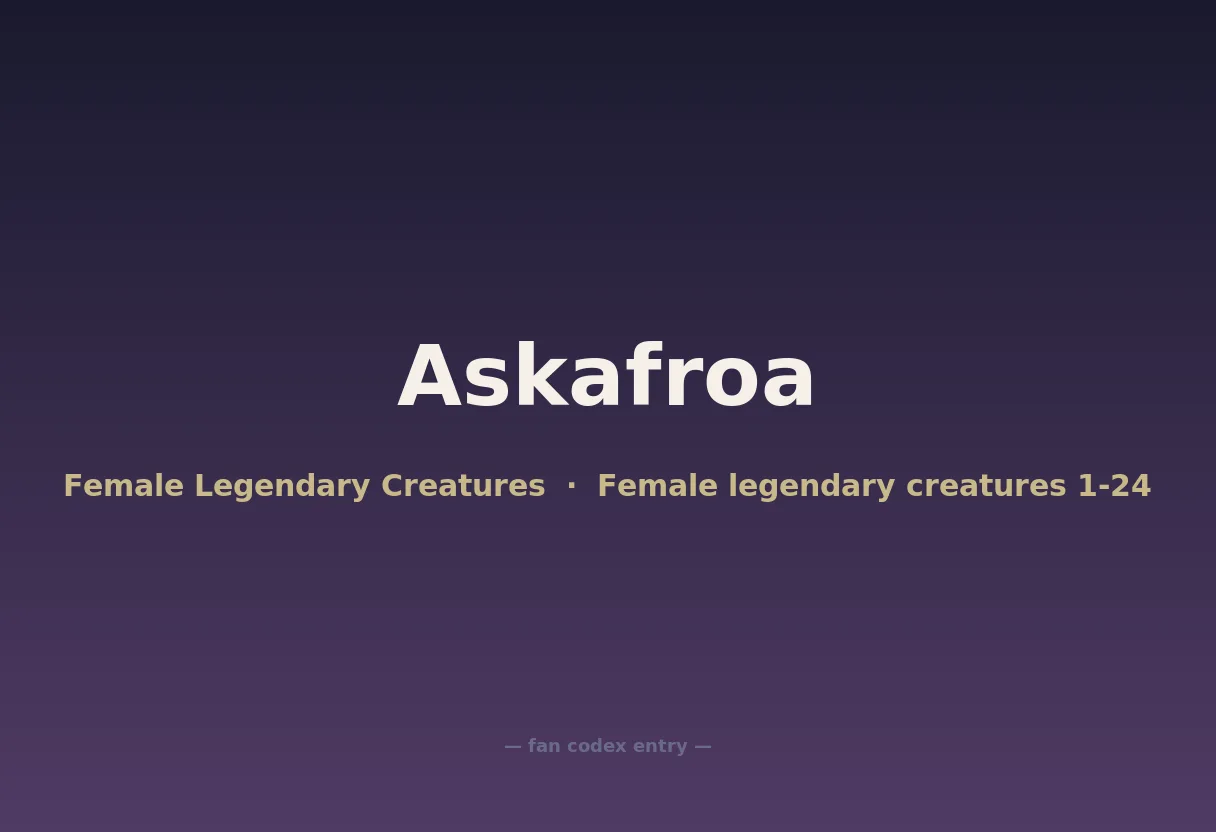 Askafroa

Female Legendary Creatures · Female legendary creatures 1-24

— fan codex entry —